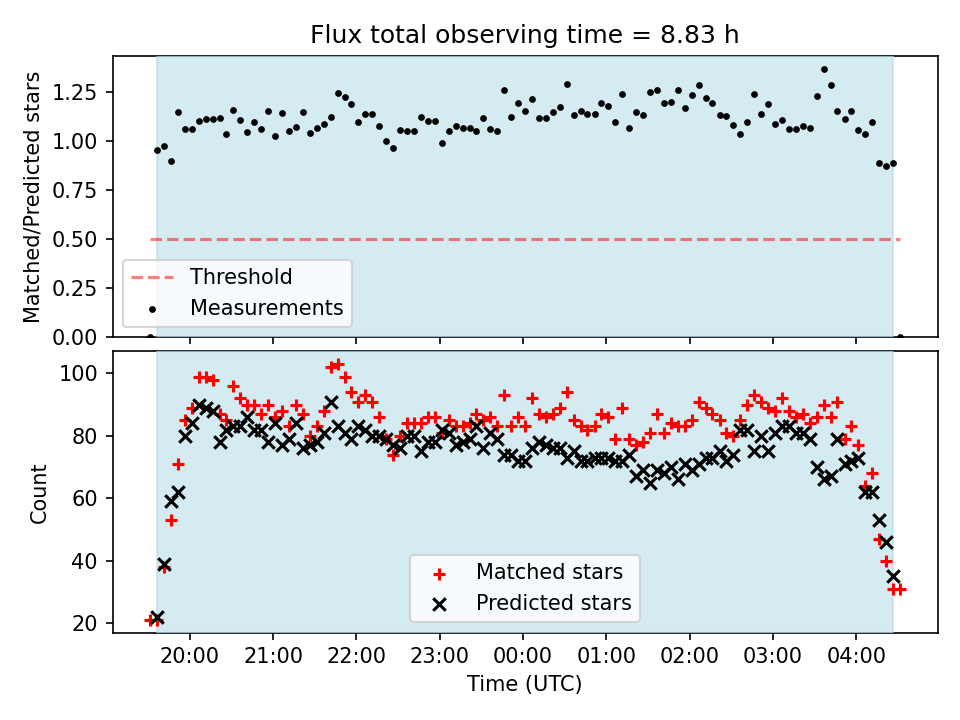 Flux total observing time = 8.83 h

Matched/Predicted stars

1.25
1.00
0.75
0.50
0.25
0.00

Threshold
Measurements

Count

100
80
60
40
20

Matched stars
Predicted stars

20:00 21:00 22:00 23:00 00:00 01:00 02:00 03:00 04:00

Time (UTC)